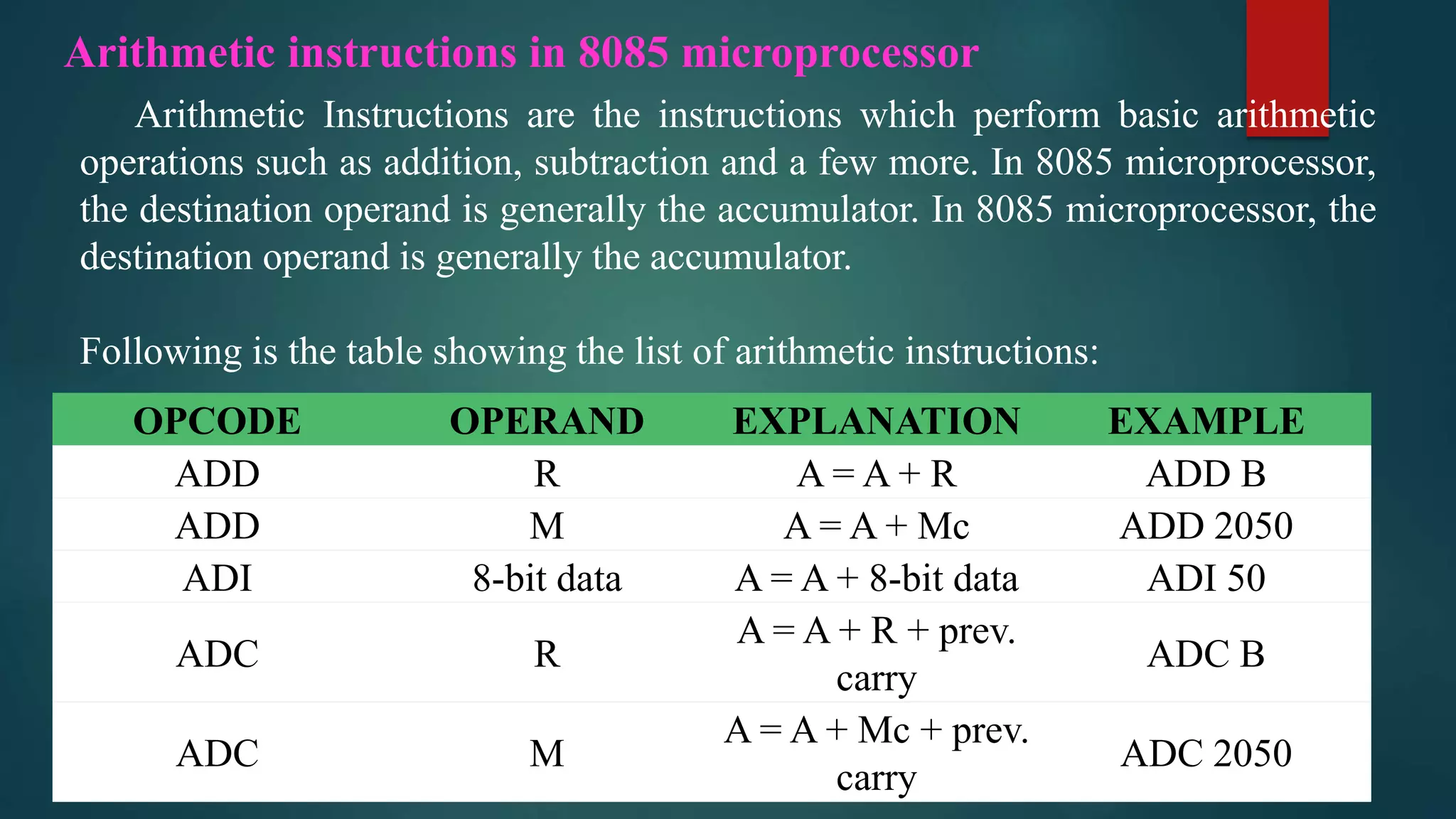 Arithmetic instructions in 8085 microprocessor

Arithmetic Instructions are the instructions which perform basic arithmetic operations such as addition, subtraction and a few more. In 8085 microprocessor, the destination operand is generally the accumulator. In 8085 microprocessor, the destination operand is generally the accumulator.

Following is the table showing the list of arithmetic instructions:

| OPCODE | OPERAND | EXPLANATION | EXAMPLE |
|---|---|---|---|
| ADD | R | A = A + R | ADD B |
| ADD | M | A = A + Mc | ADD 2050 |
| ADI | 8-bit data | A = A + 8-bit data | ADI 50 |
| ADC | R | A = A + R + prev. carry | ADC B |
| ADC | M | A = A + Mc + prev. carry | ADC 2050 |